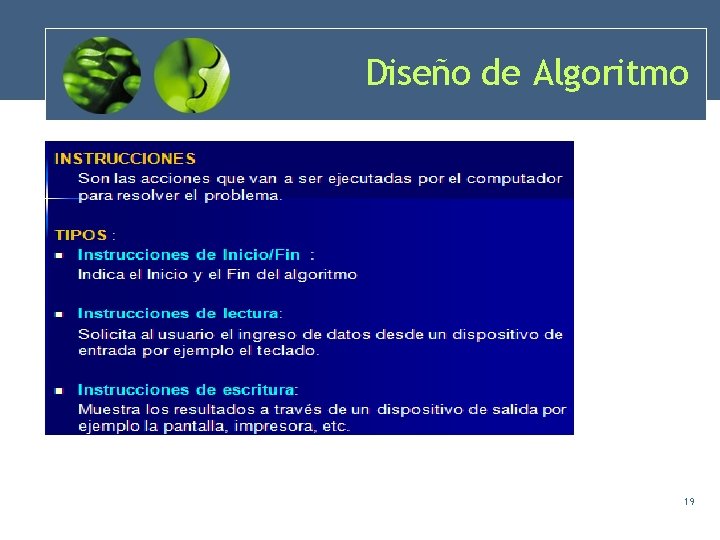 Diseño de Algoritmo

INSTRUCCIONES
Son las acciones que van a ser ejecutadas por el computador para resolver el problema.

TIPOS :

• Instrucciones de Inicio/Fin :
Indica el Inicio y el Fin del algoritmo

• Instrucciones de lectura:
Solicita al usuario el ingreso de datos desde un dispositivo de entrada por ejemplo el teclado.

• Instrucciones de escritura:
Muestra los resultados a través de un dispositivo de salida por ejemplo la pantalla, impresora, etc.

19